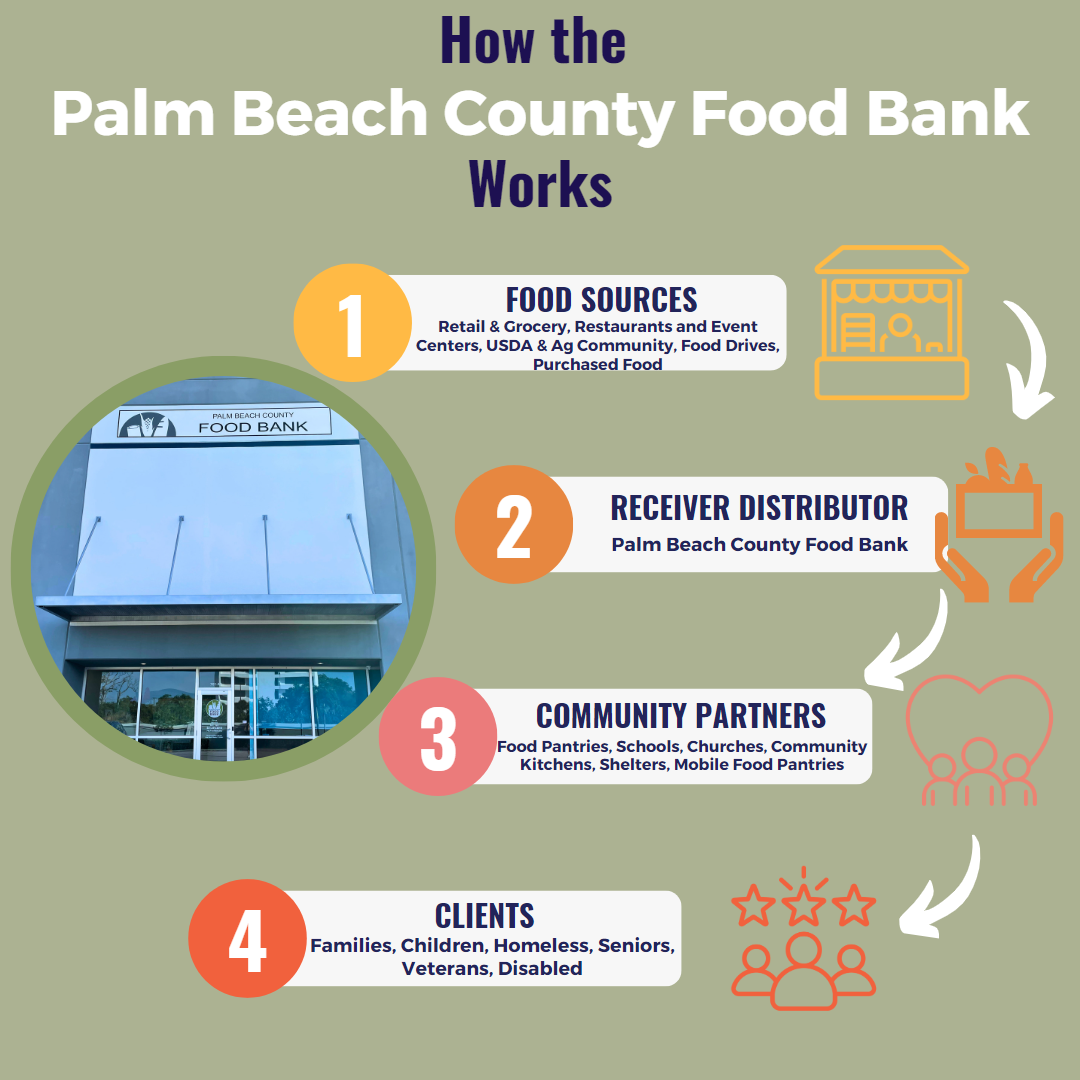 How the
Palm Beach County Food Bank
Works

1
FOOD SOURCES
Retail & Grocery, Restaurants and Event Centers, USDA & Ag Community, Food Drives, Purchased Food

PALM BEACH COUNTY
FOOD BANK

2
RECEIVER DISTRIBUTOR
Palm Beach County Food Bank

3
COMMUNITY PARTNERS
Food Pantries, Schools, Churches, Community Kitchens, Shelters, Mobile Food Pantries

4
CLIENTS
Families, Children, Homeless, Seniors, Veterans, Disabled